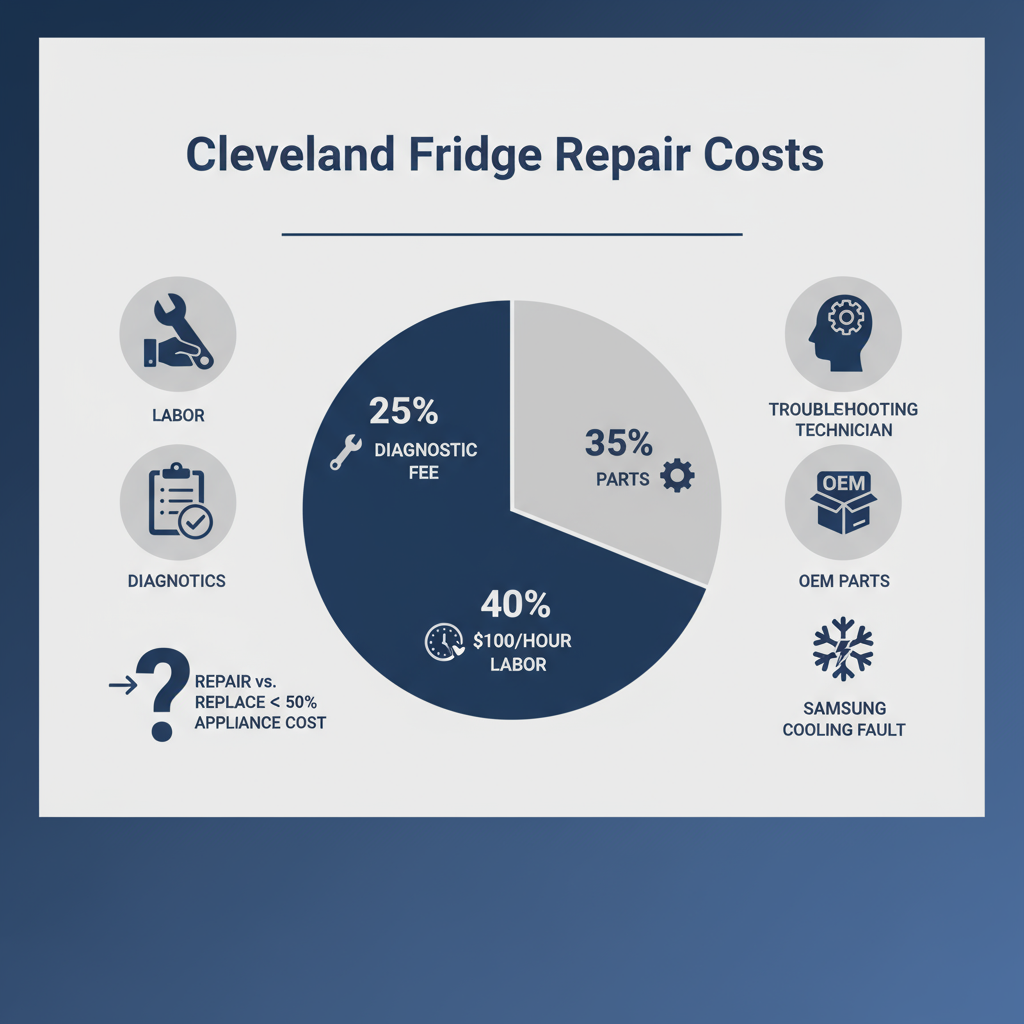 Cleveland Fridge Repair Costs

LABOR

DIAGNOTICS

REPAIR vs. REPLACE < 50% APPLIANCE COST

25%
DIAGNOSTIC FEE

35%
PARTS

40%
$100/HOUR LABOR

TROUBLEHOOTING TECHNICIAN

OEM

OEM PARTS

SAMSUNG COOLING FAULT